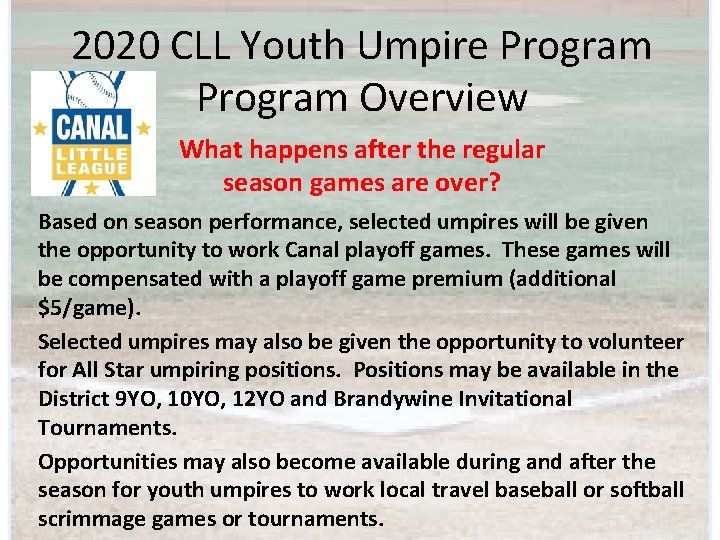 2020 CLL Youth Umpire Program
Program Overview

CANAL
LITTLE LEAGUE

What happens after the regular season games are over?

Based on season performance, selected umpires will be given the opportunity to work Canal playoff games. These games will be compensated with a playoff game premium (additional $5/game).

Selected umpires may also be given the opportunity to volunteer for All Star umpiring positions. Positions may be available in the District 9YO, 10YO, 12YO and Brandywine Invitational Tournaments.

Opportunities may also become available during and after the season for youth umpires to work local travel baseball or softball scrimmage games or tournaments.